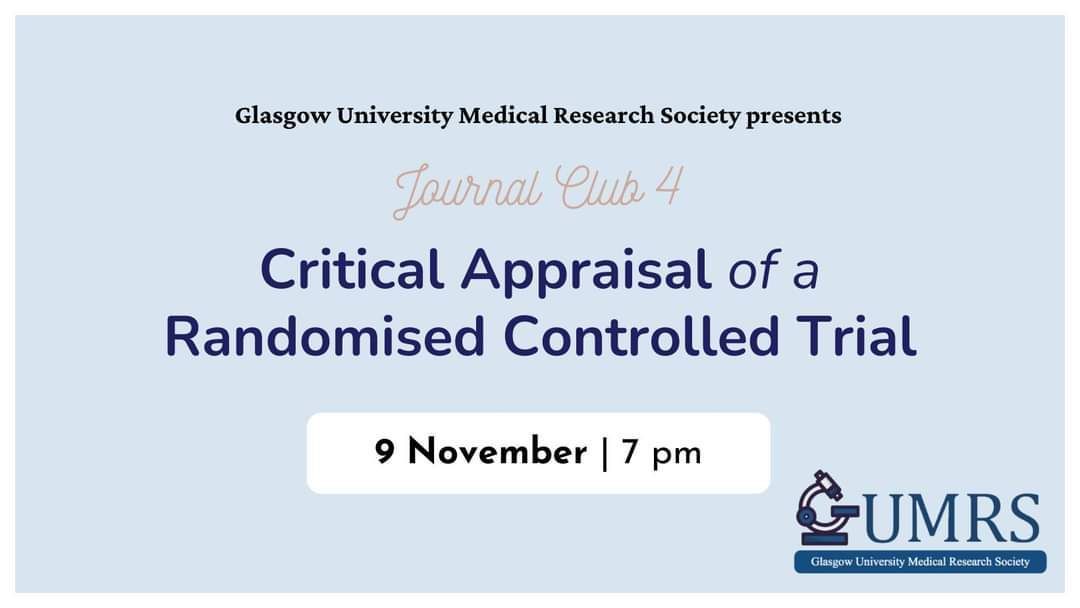 Glasgow University Medical Research Society presents

Journal Club 4

Critical Appraisal of a Randomised Controlled Trial

9 November | 7 pm

GUMRS
Glasgow University Medical Research Society